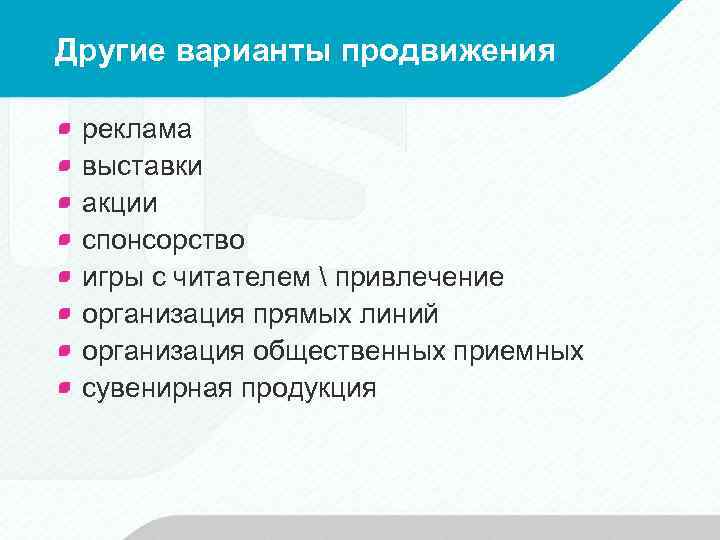 Другие варианты продвижения

- реклама
- выставки
- акции
- спонсорство
- игры с читателем \ привлечение
- организация прямых линий
- организация общественных приемных
- сувенирная продукция